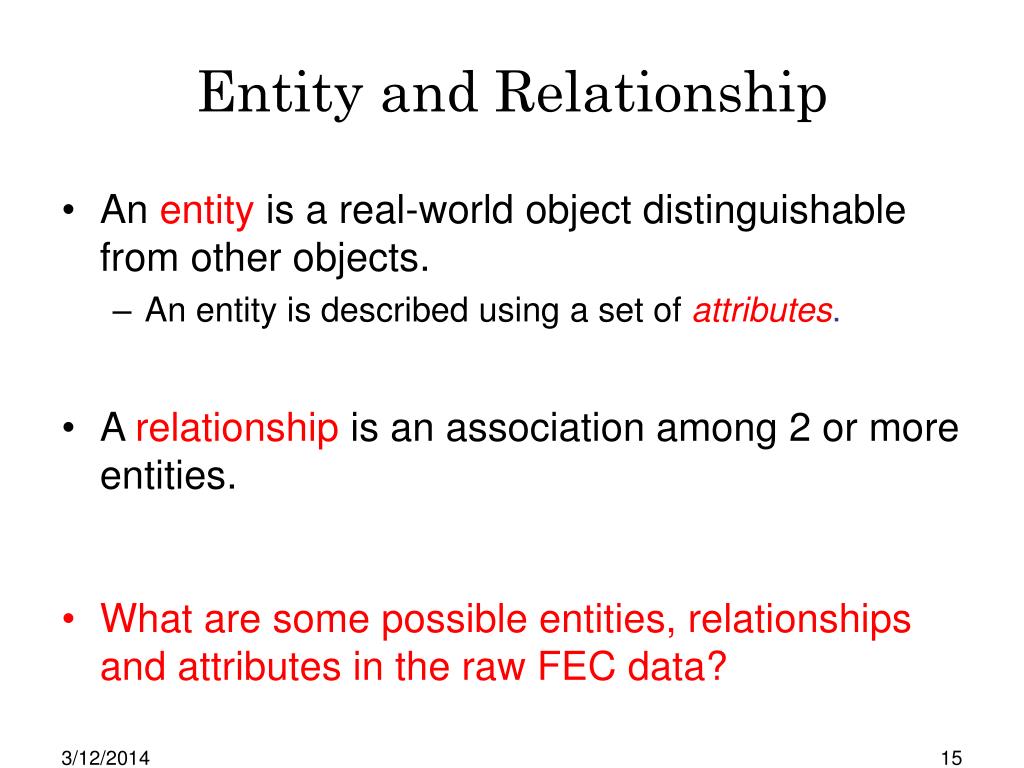 Entity and Relationship

• An entity is a real-world object distinguishable from other objects.
– An entity is described using a set of attributes.

• A relationship is an association among 2 or more entities.

• What are some possible entities, relationships and attributes in the raw FEC data?

3/12/2014

15